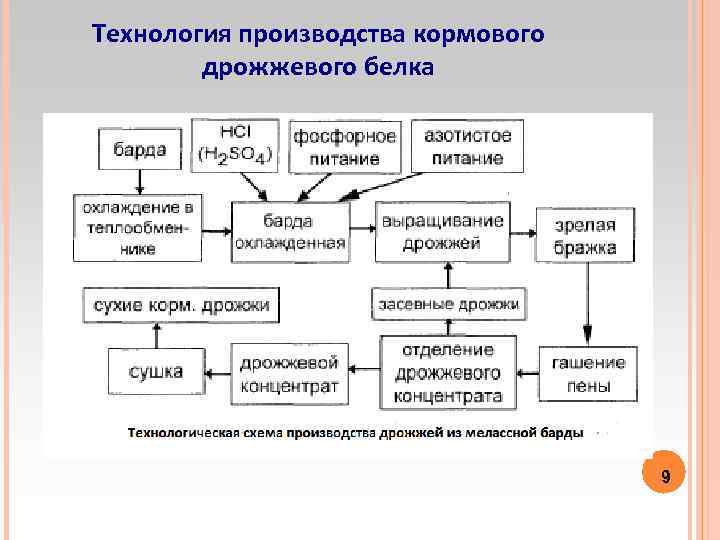 Технология производства кормового дрожжевого белка

барда

HCl ($H_2SO_4$)

фосфорное питание

азотистое питание

охлаждение в теплообменнике

барда охлажденная

выращивание дрожжей

зрелая бражка

сухие корм. дрожжи

засевные дрожжи

сушка

дрожжевой концентрат

отделение дрожжевого концентрата

гашение пены

Технологическая схема производства дрожжей из мелассной барды

9